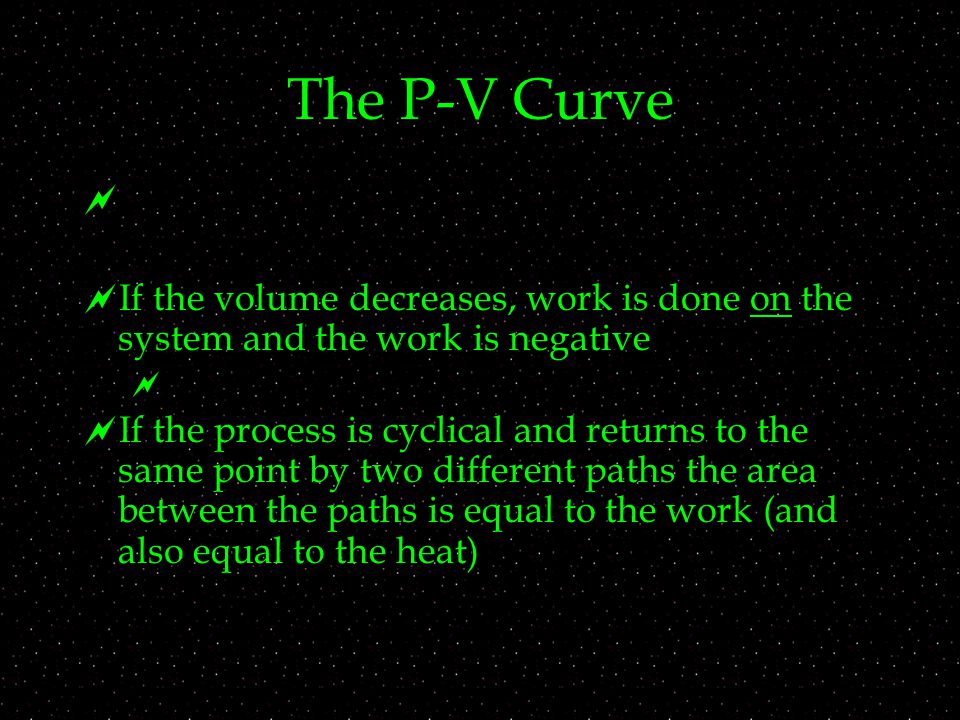 The P-V Curve

If the volume decreases, work is done on the system and the work is negative

If the process is cyclical and returns to the same point by two different paths the area between the paths is equal to the work (and also equal to the heat)